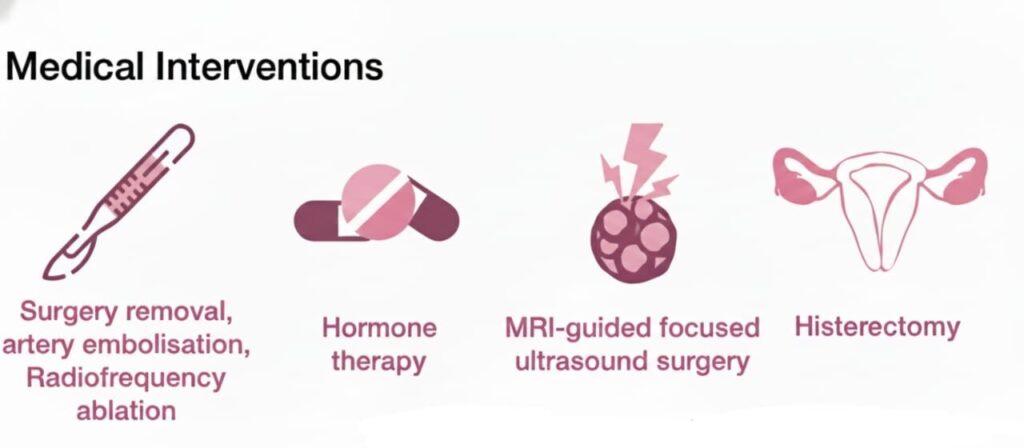 Medical Interventions

Surgery removal, artery embolisation, Radiofrequency ablation

Hormone therapy

MRI-guided focused ultrasound surgery

Histerectomy